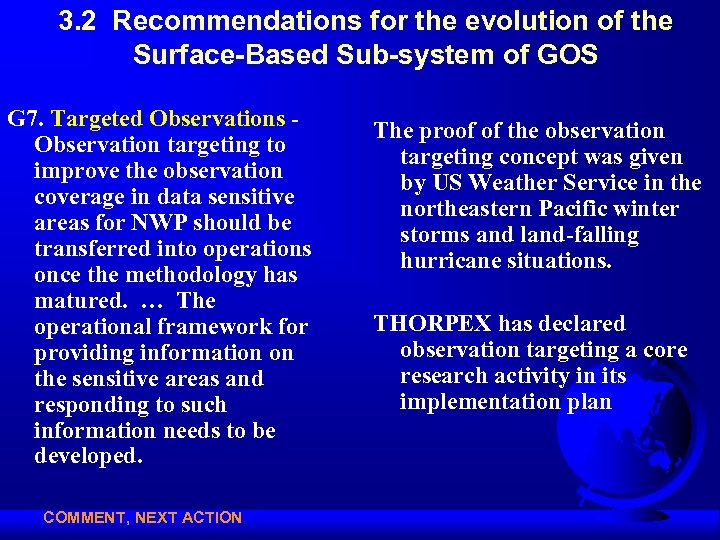 3.2 Recommendations for the evolution of the Surface-Based Sub-system of GOS

G7. Targeted Observations - Observation targeting to improve the observation coverage in data sensitive areas for NWP should be transferred into operations once the methodology has matured. … The operational framework for providing information on the sensitive areas and responding to such information needs to be developed.

The proof of the observation targeting concept was given by US Weather Service in the northeastern Pacific winter storms and land-falling hurricane situations.

THORPEX has declared observation targeting a core research activity in its implementation plan

COMMENT, NEXT ACTION